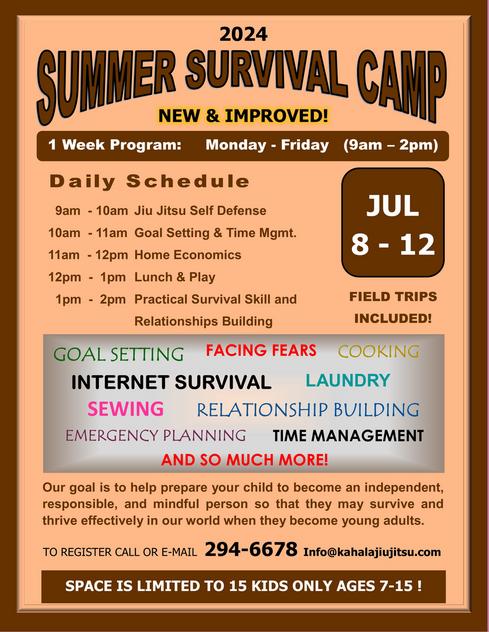 2024
SUMMER SURVIVAL CAMP
NEW & IMPROVED!

1 Week Program: Monday - Friday (9am – 2pm)

Daily Schedule

9am - 10am Jiu Jitsu Self Defense
10am - 11am Goal Setting & Time Mgmt.
11am - 12pm Home Economics
12pm - 1pm Lunch & Play
1pm - 2pm Practical Survival Skill and Relationships Building

JUL
8 - 12

FIELD TRIPS INCLUDED!

GOAL SETTING FACING FEARS COOKING
INTERNET SURVIVAL LAUNDRY
SEWING RELATIONSHIP BUILDING
EMERGENCY PLANNING TIME MANAGEMENT
AND SO MUCH MORE!

Our goal is to help prepare your child to become an independent, responsible, and mindful person so that they may survive and thrive effectively in our world when they become young adults.

TO REGISTER CALL OR E-MAIL 294-6678 Info@kahalajiujitsu.com

SPACE IS LIMITED TO 15 KIDS ONLY AGES 7-15 !